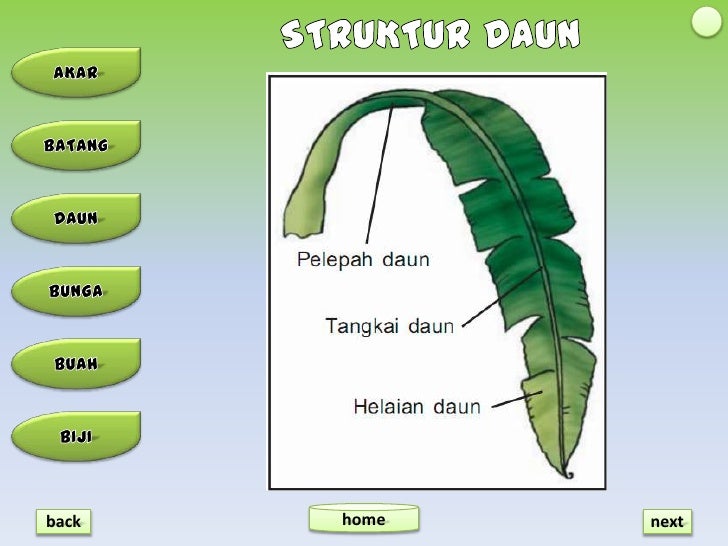 STRUKTUR DAUN

AKAR

BATANG

DAUN

BUNGA

BUAH

BIJI

Pelepah daun

Tangkai daun

Helaian daun

back

home

next